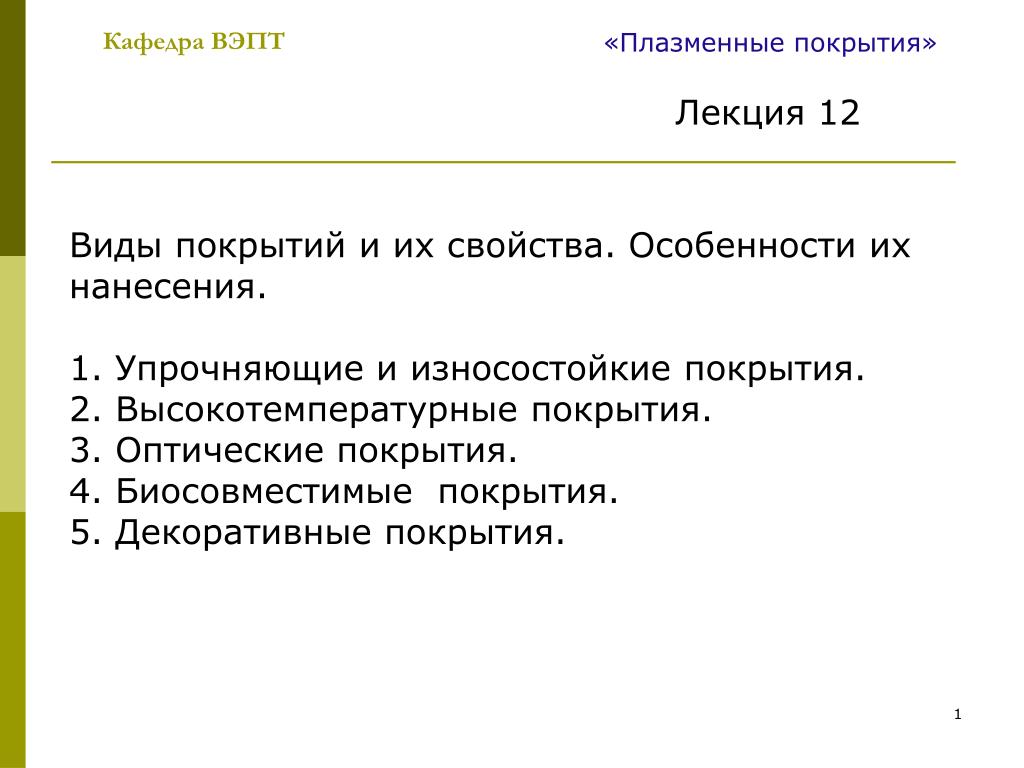 Кафедра ВЭПТ

«Плазменные покрытия»

Лекция 12

Виды покрытий и их свойства. Особенности их нанесения.

1. Упрочняющие и износостойкие покрытия.
2. Высокотемпературные покрытия.
3. Оптические покрытия.
4. Биосовместимые покрытия.
5. Декоративные покрытия.

1